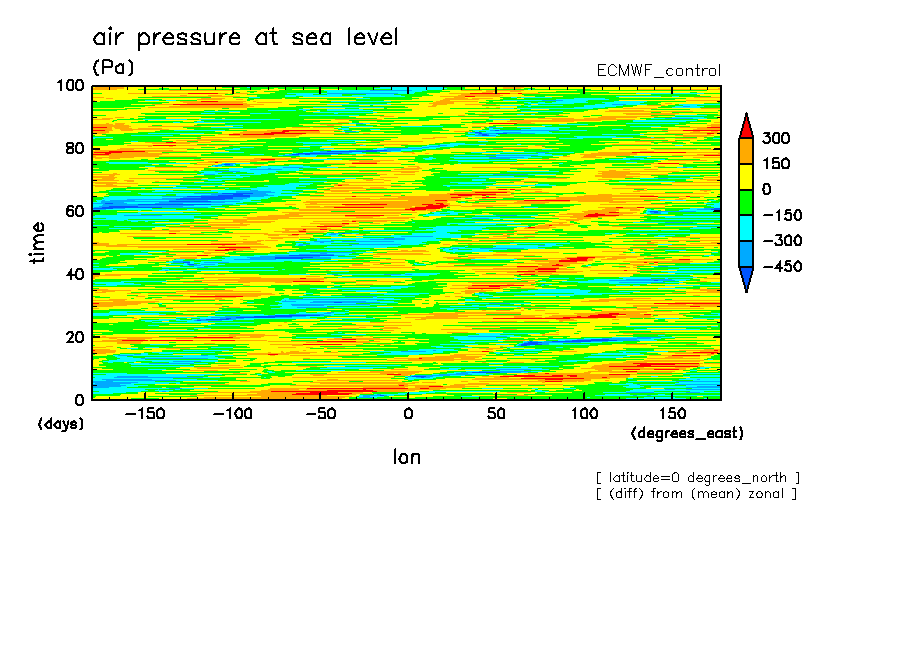 air pressure at sea level

(Pa)

ECMWF_control

100
80
60
40
20
0

time

(days)

−150 −100 −50 0 50 100 150

(degrees_east)

lon

300
150
0
−150
−300
−450

[ latitude=0 degrees_north ]
[ (diff) from (mean) zonal ]